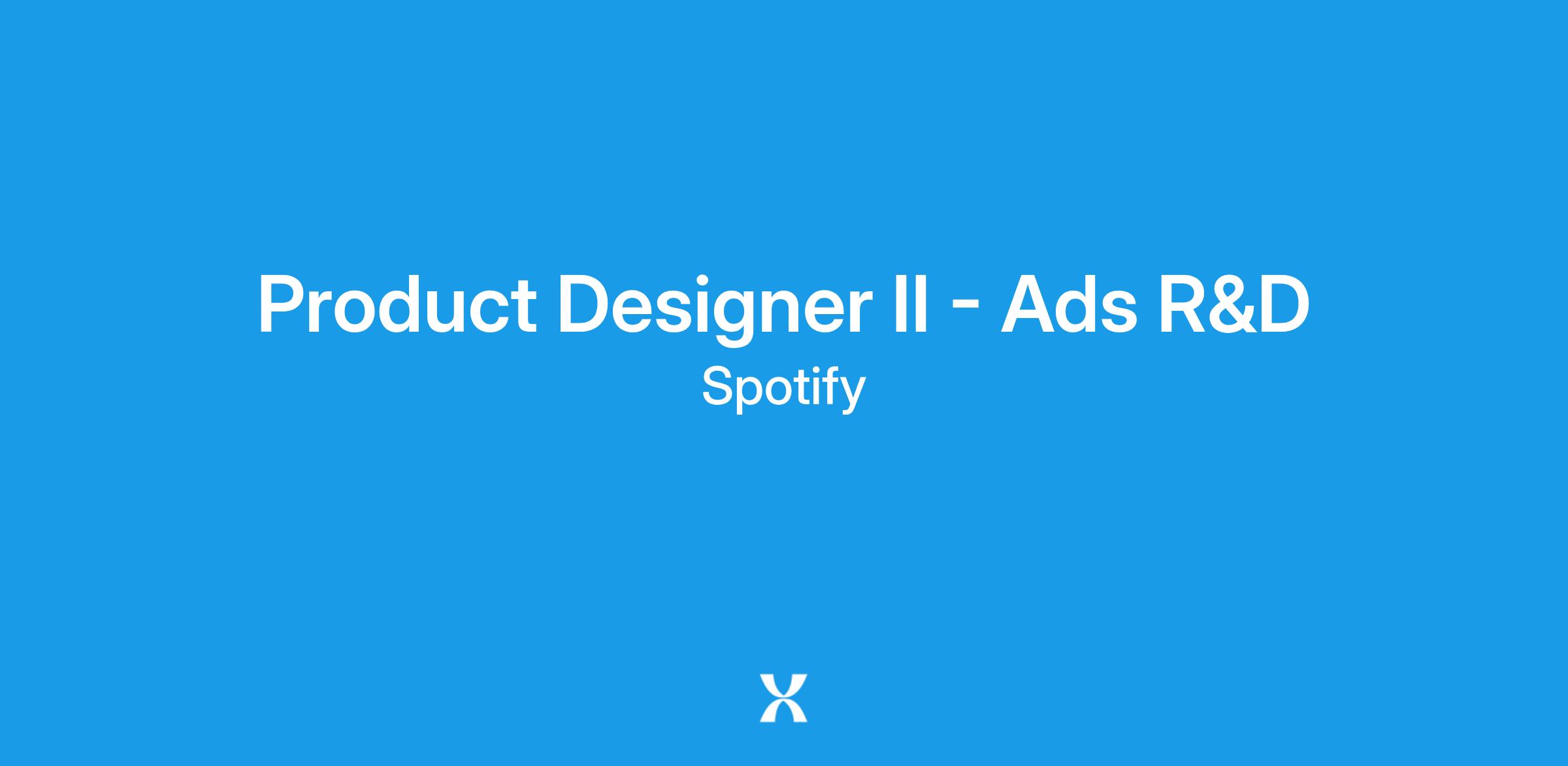 Product Designer II - Ads R&D
Spotify